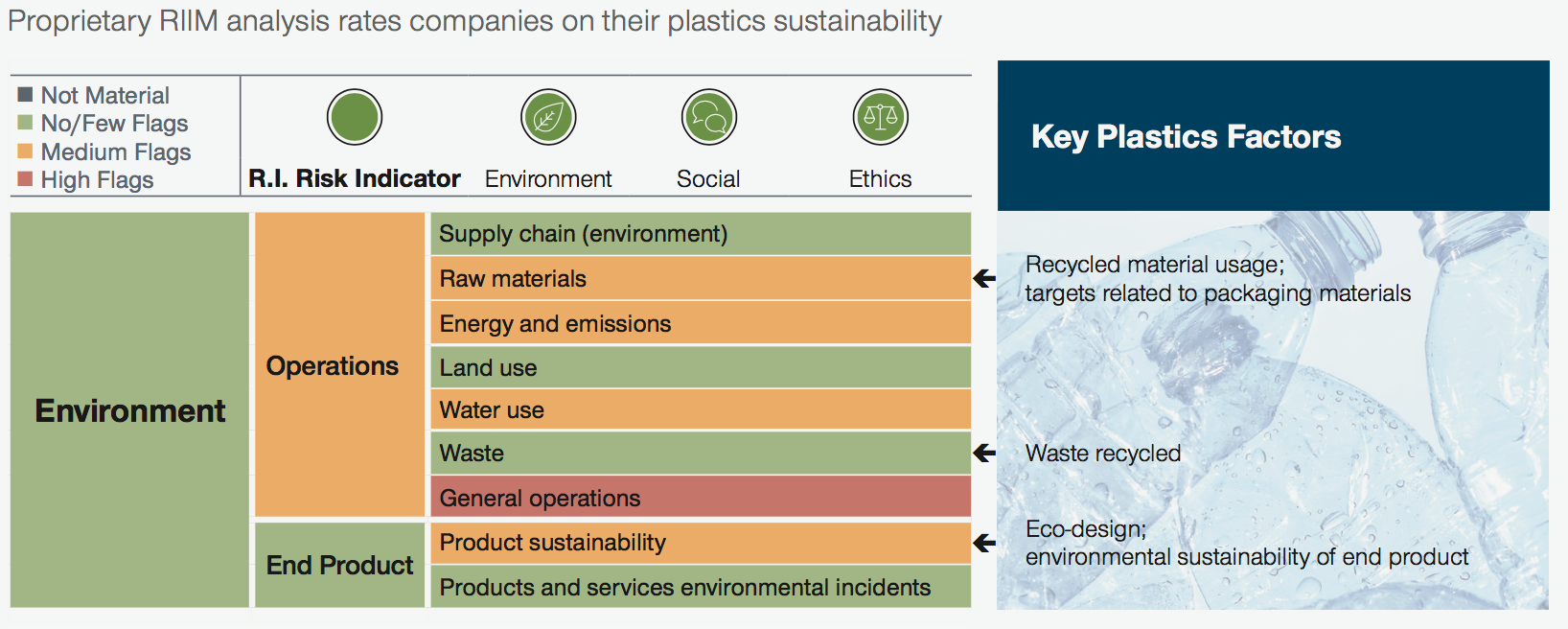 Proprietary RIIM analysis rates companies on their plastics sustainability

Not Material
No/Few Flags
Medium Flags
High Flags

R.I. Risk Indicator
Environment
Social
Ethics

Environment

Operations

Supply chain (environment)
Raw materials
Energy and emissions
Land use
Water use
Waste
General operations

End Product

Product sustainability
Products and services environmental incidents

Key Plastics Factors

Recycled material usage;
targets related to packaging materials

Waste recycled

Eco-design;
environmental sustainability of end product